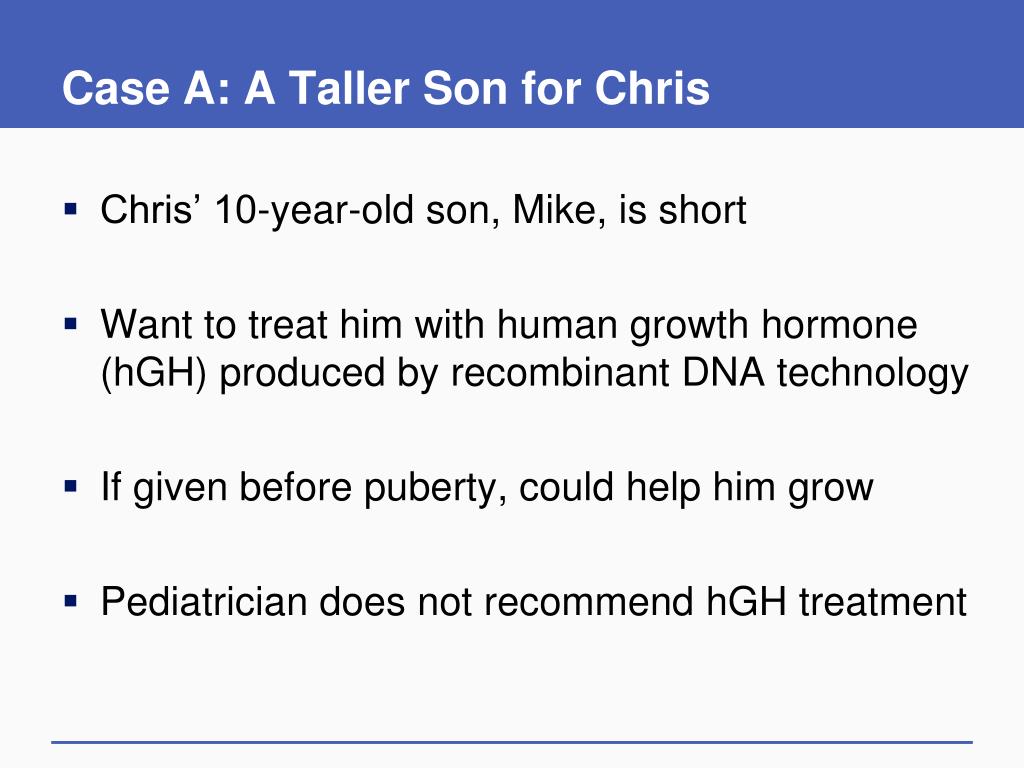 Case A: A Taller Son for Chris

▪ Chris’ 10-year-old son, Mike, is short

▪ Want to treat him with human growth hormone (hGH) produced by recombinant DNA technology

▪ If given before puberty, could help him grow

▪ Pediatrician does not recommend hGH treatment